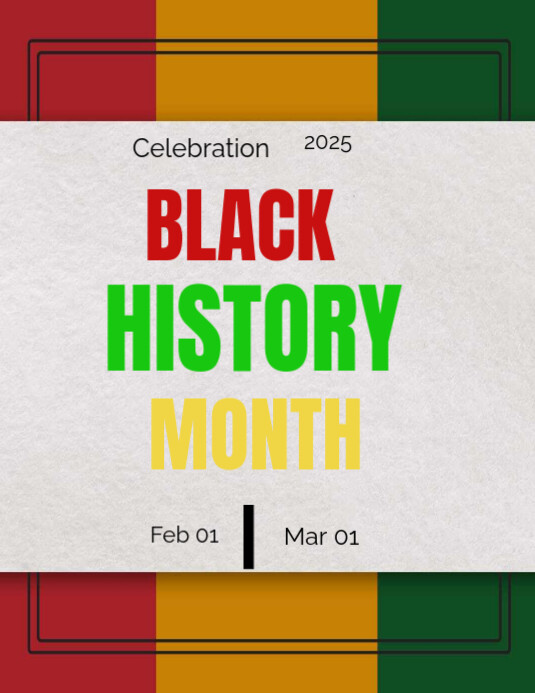 Celebration 2025

BLACK HISTORY MONTH

Feb 01 | Mar 01